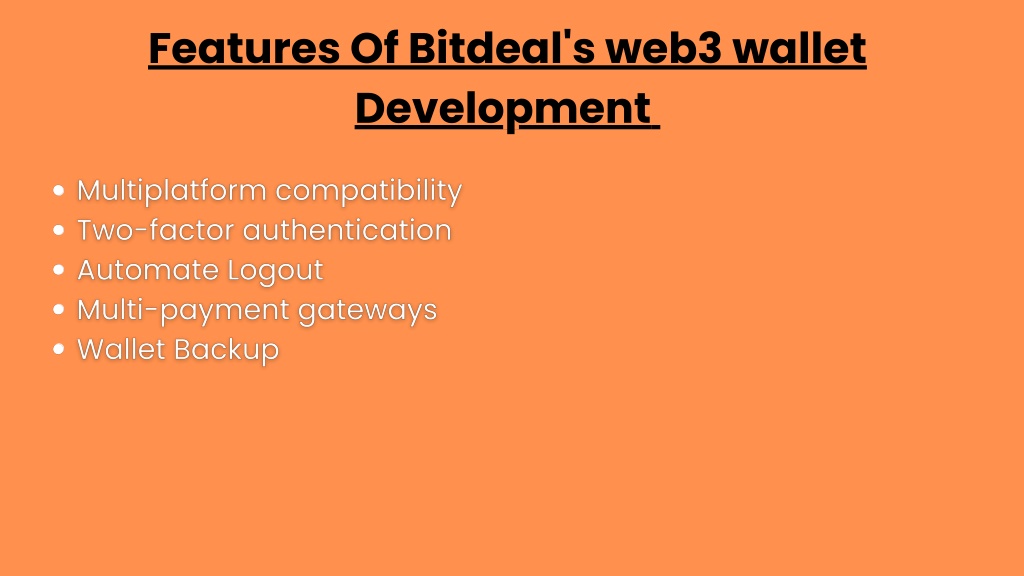 Features Of Bitdeal's web3 wallet Development

- Multiplatform compatibility
- Two-factor authentication
- Automate Logout
- Multi-payment gateways
- Wallet Backup